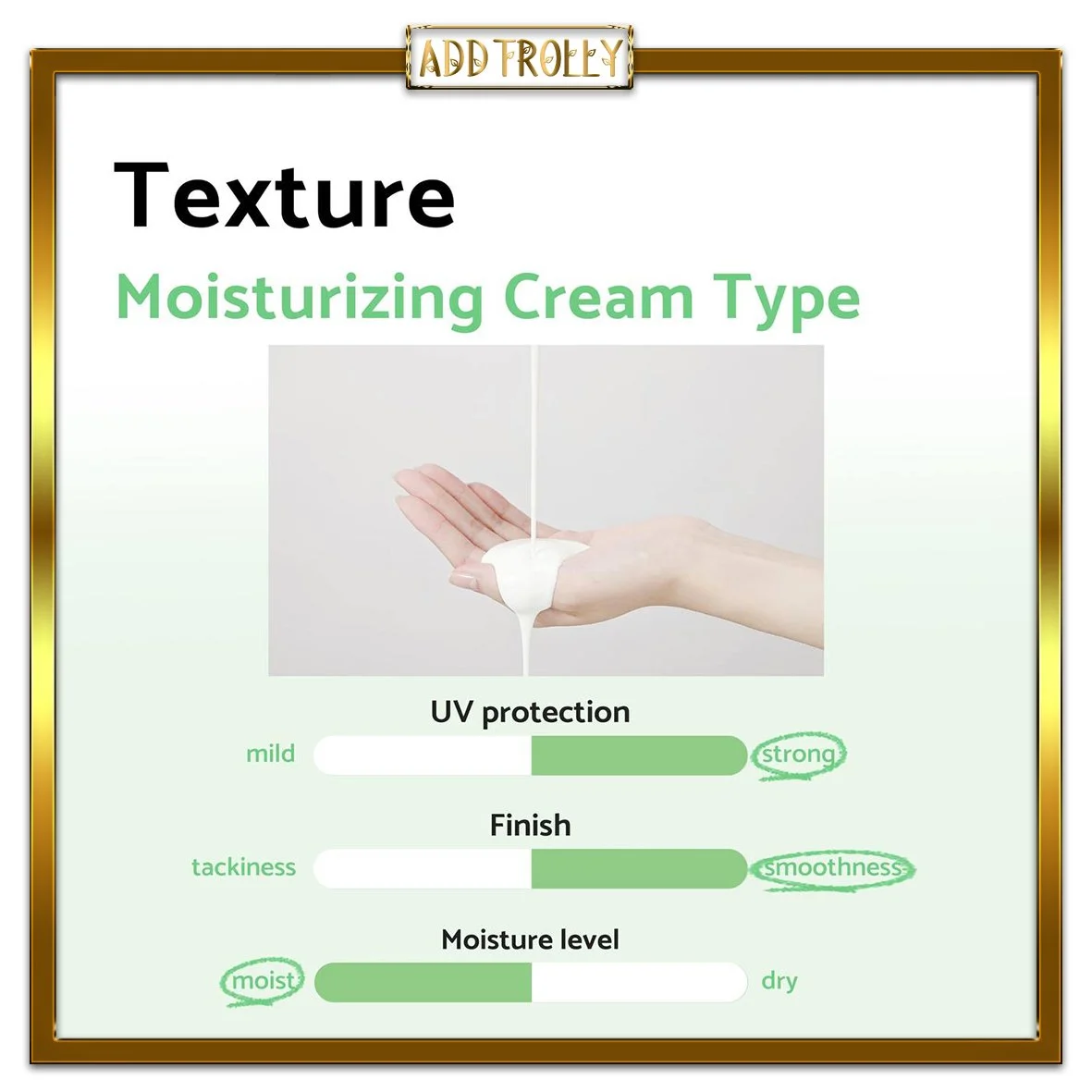 ADD TROLLY

Texture

Moisturizing Cream Type

UV protection
mild strong

Finish
tackiness smoothness

Moisture level
moist dry